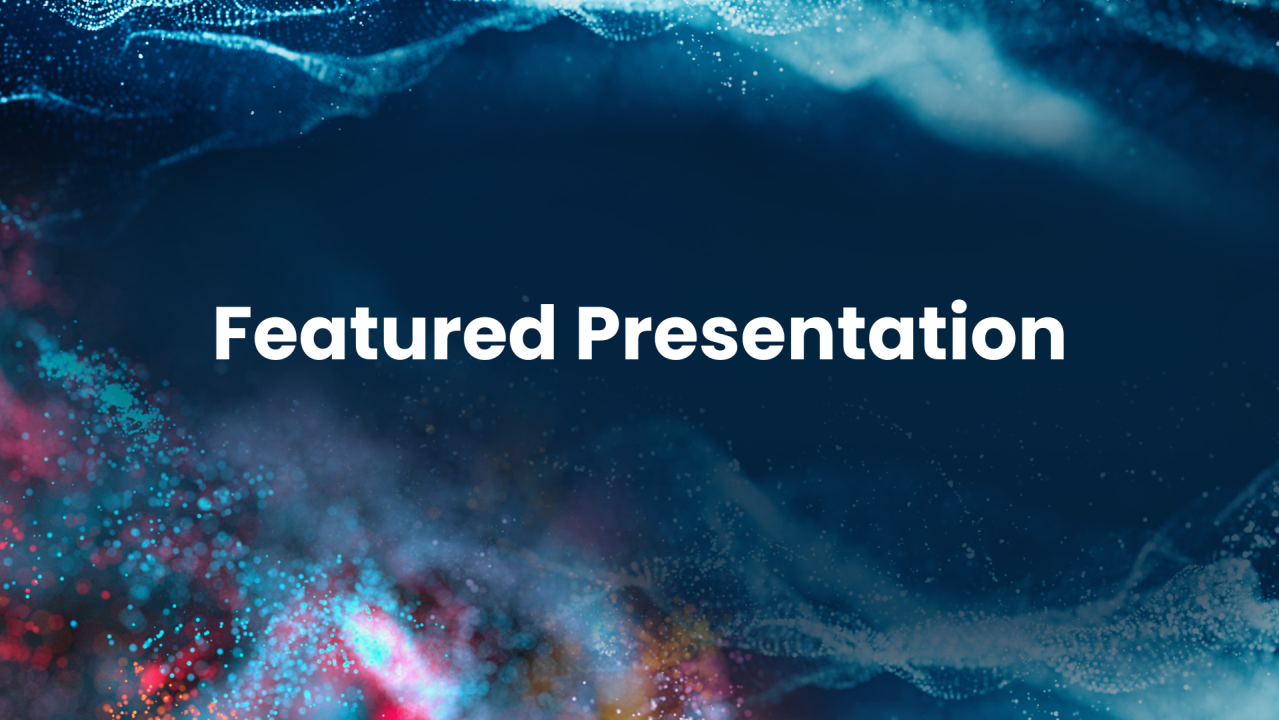 Featured Presentation